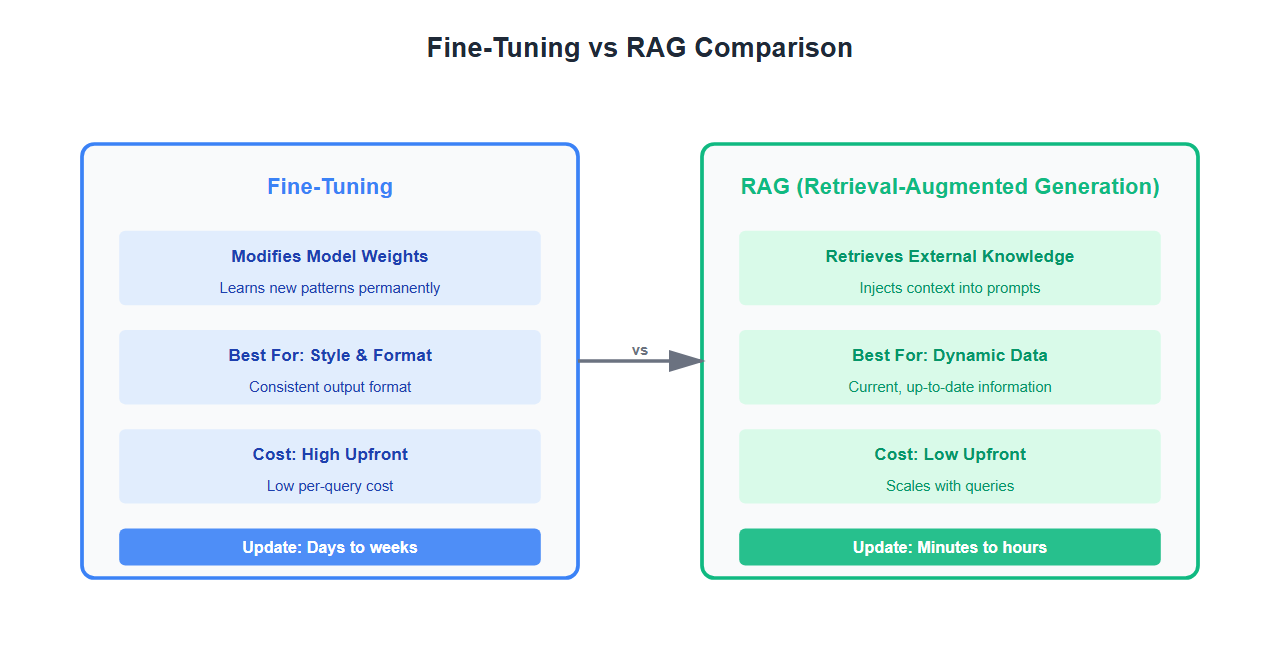 Fine-Tuning vs RAG Comparison

Fine-Tuning

Modifies Model Weights

Learns new patterns permanently

Best For: Style & Format

Consistent output format

Cost: High Upfront

Low per-query cost

Update: Days to weeks

vs

RAG (Retrieval-Augmented Generation)

Retrieves External Knowledge

Injects context into prompts

Best For: Dynamic Data

Current, up-to-date information

Cost: Low Upfront

Scales with queries

Update: Minutes to hours